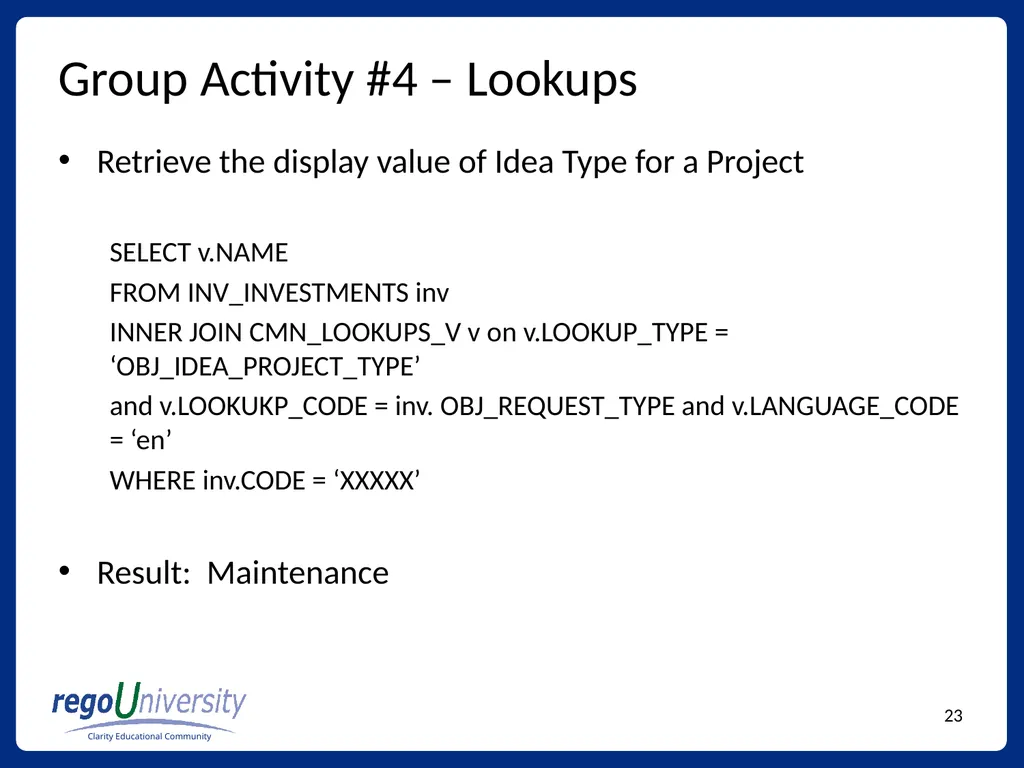 Group Activity #4 – Lookups

• Retrieve the display value of Idea Type for a Project

SELECT v.NAME

FROM INV_INVESTMENTS inv

INNER JOIN CMN_LOOKUPS_V v on v.LOOKUP_TYPE = ‘OBJ_IDEA_PROJECT_TYPE’

and v.LOOKUKP_CODE = inv. OBJ_REQUEST_TYPE and v.LANGUAGE_CODE = ‘en’

WHERE inv.CODE = ‘XXXXX’

• Result: Maintenance

regoUniversity
Clarity Educational Community

23